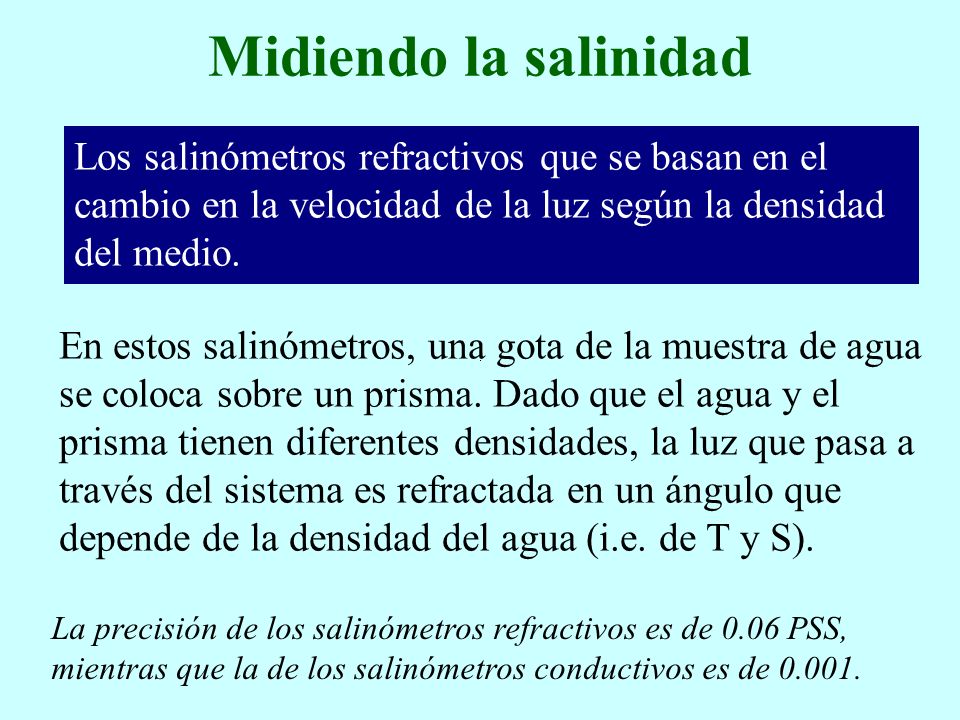 Midiendo la salinidad

Los salinómetros refractivos que se basan en el cambio en la velocidad de la luz según la densidad del medio.

En estos salinómetros, una gota de la muestra de agua se coloca sobre un prisma. Dado que el agua y el prisma tienen diferentes densidades, la luz que pasa a través del sistema es refractada en un ángulo que depende de la densidad del agua (i.e. de T y S).

La precisión de los salinómetros refractivos es de 0.06 PSS, mientras que la de los salinómetros conductivos es de 0.001.